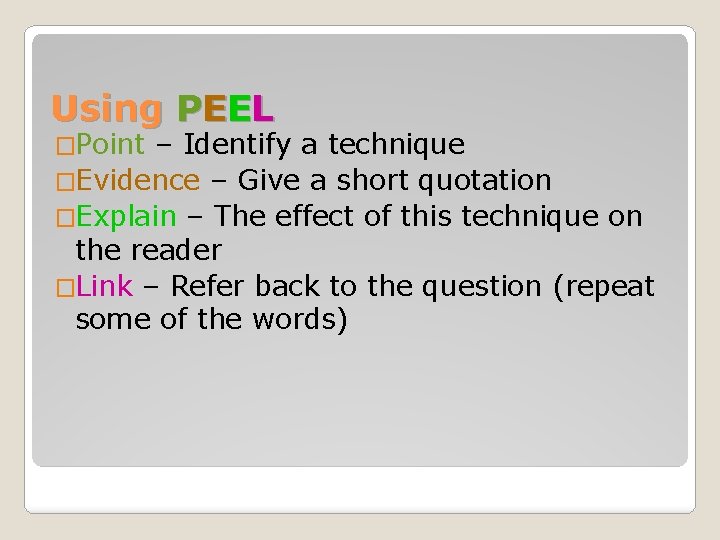 Using PEEL

□Point – Identify a technique

□Evidence – Give a short quotation

□Explain – The effect of this technique on the reader

□Link – Refer back to the question (repeat some of the words)